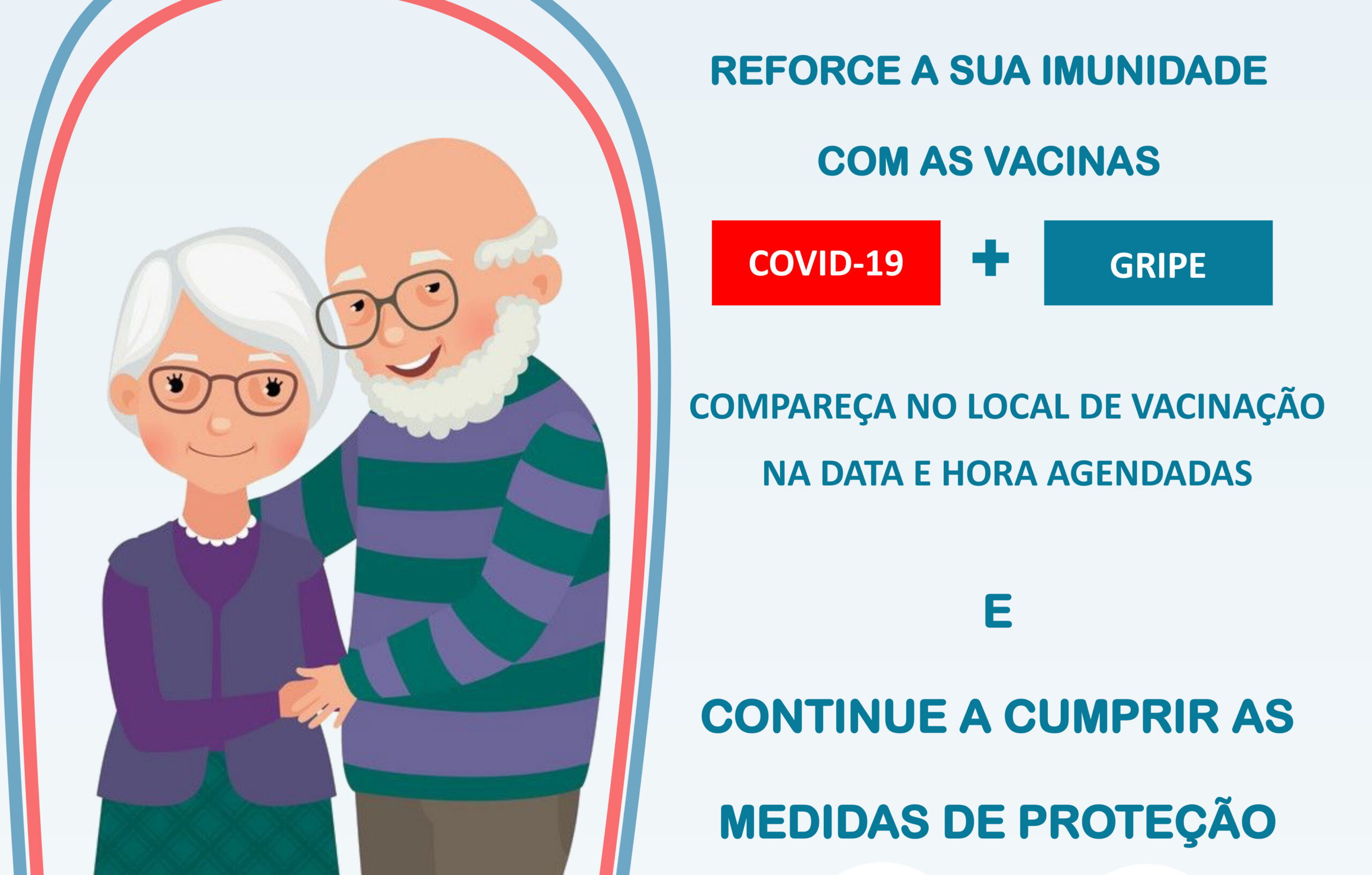 REFORCE A SUA IMUNIDADE

COM AS VACINAS

COVID-19 + GRIPE

COMPAREÇA NO LOCAL DE VACINAÇÃO NA DATA E HORA AGENDADAS

E

CONTINUE A CUMPRIR AS MEDIDAS DE PROTEÇÃO